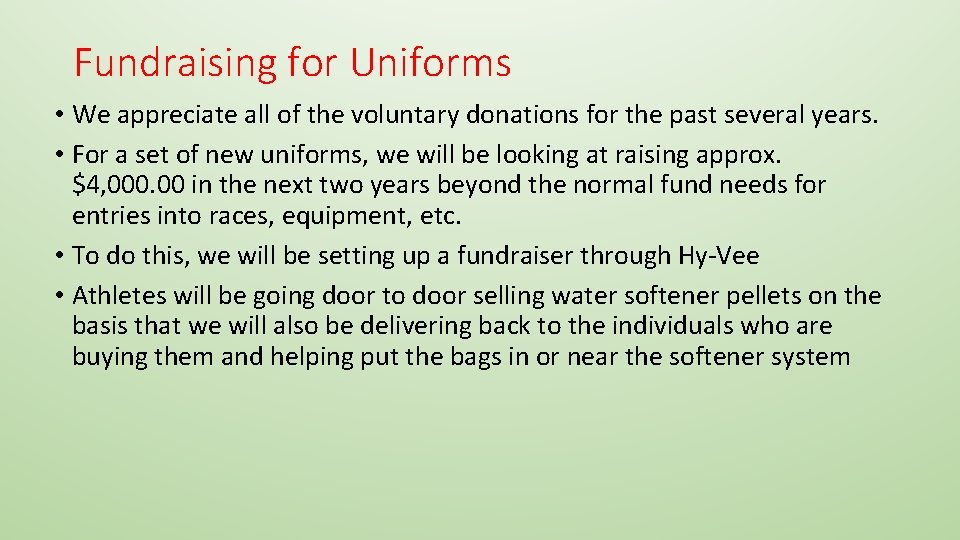 Fundraising for Uniforms

• We appreciate all of the voluntary donations for the past several years.

• For a set of new uniforms, we will be looking at raising approx. \$4,000.00 in the next two years beyond the normal fund needs for entries into races, equipment, etc.

• To do this, we will be setting up a fundraiser through Hy-Vee

• Athletes will be going door to door selling water softener pellets on the basis that we will also be delivering back to the individuals who are buying them and helping put the bags in or near the softener system